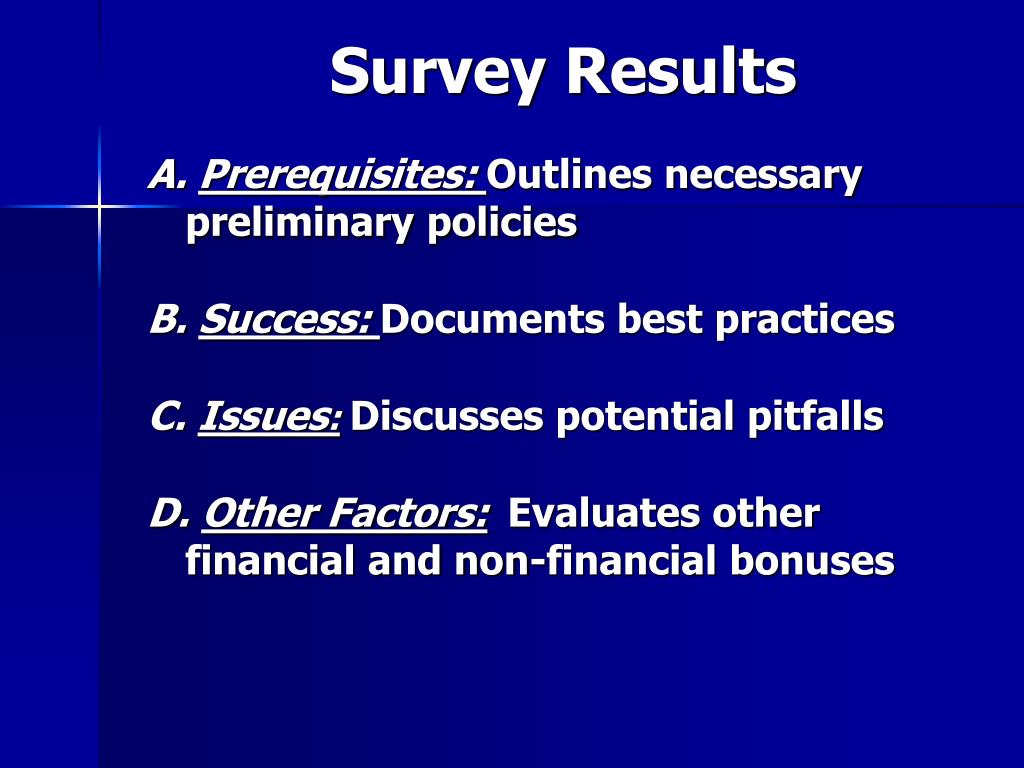 Survey Results

A. Prerequisites: Outlines necessary preliminary policies

B. Success: Documents best practices

C. Issues: Discusses potential pitfalls

D. Other Factors: Evaluates other financial and non-financial bonuses